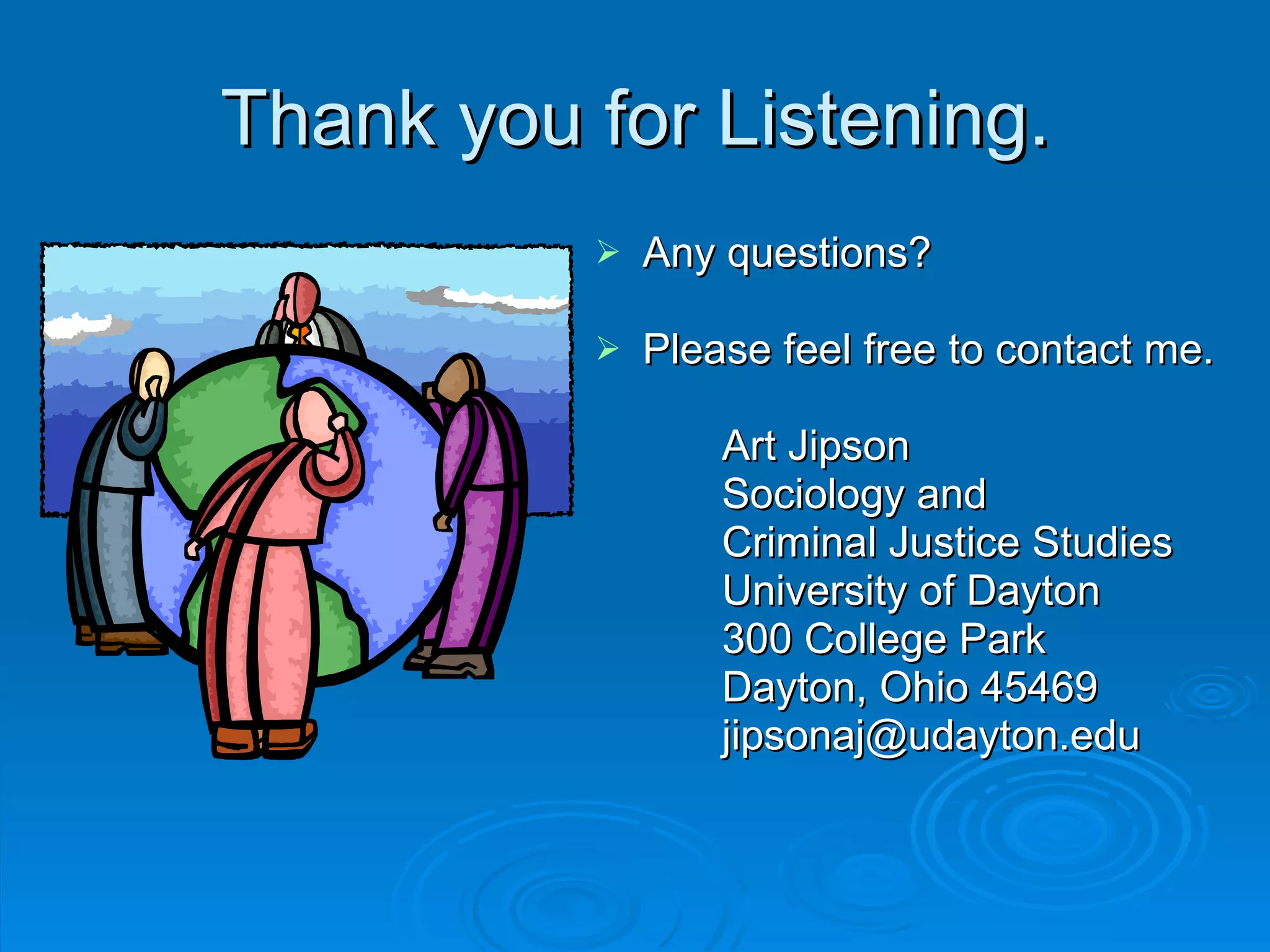 Thank you for Listening.

➢ Any questions?

➢ Please feel free to contact me.

Art Jipson
Sociology and
Criminal Justice Studies
University of Dayton
300 College Park
Dayton, Ohio 45469
jipsonaj@udayton.edu